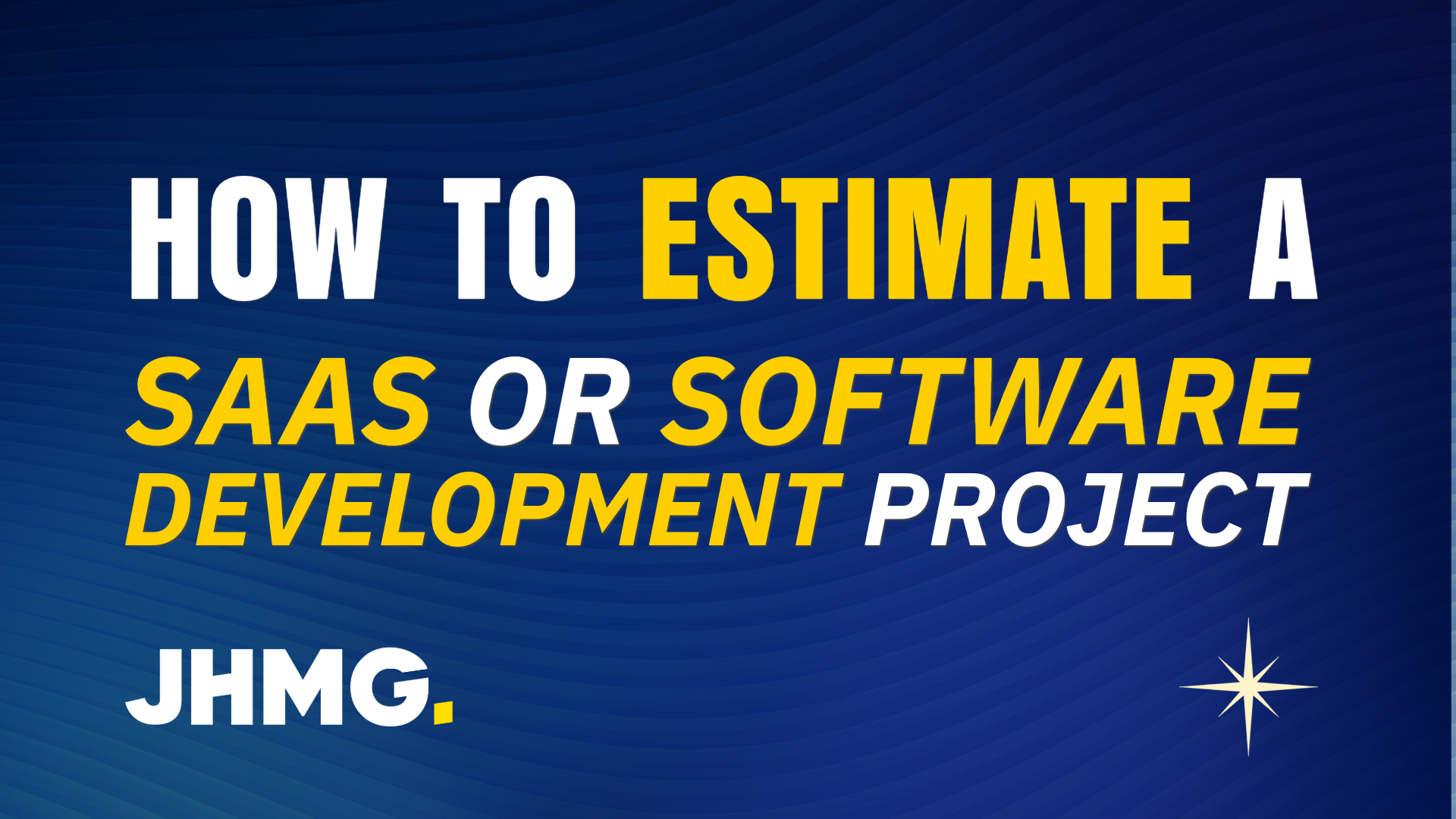 HOW TO ESTIMATE A SAAS OR SOFTWARE DEVELOPMENT PROJECT

JHMG.